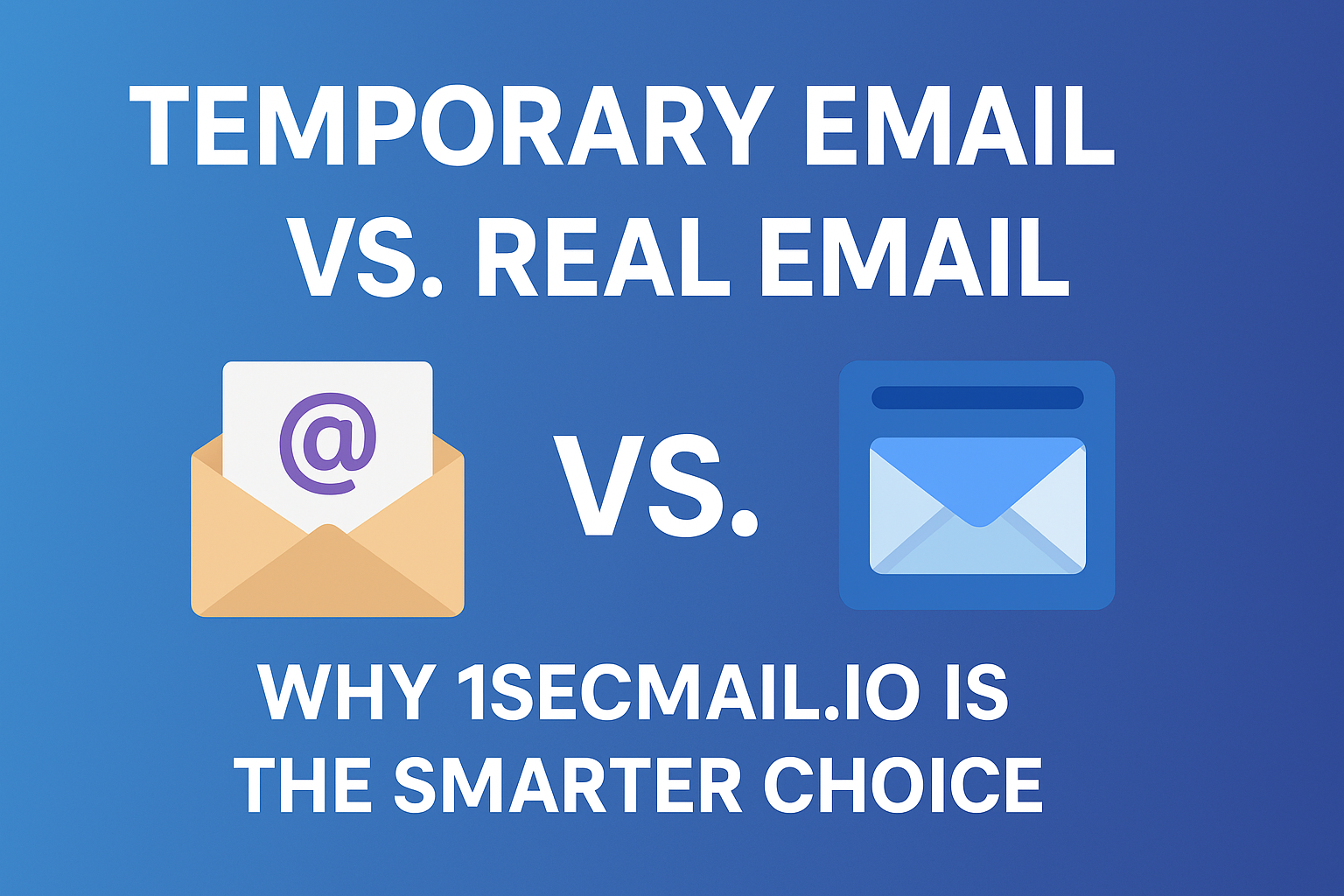 TEMPORARY EMAIL VS. REAL EMAIL

@

VS.

WHY 1SECMAIL.IO IS THE SMARTER CHOICE